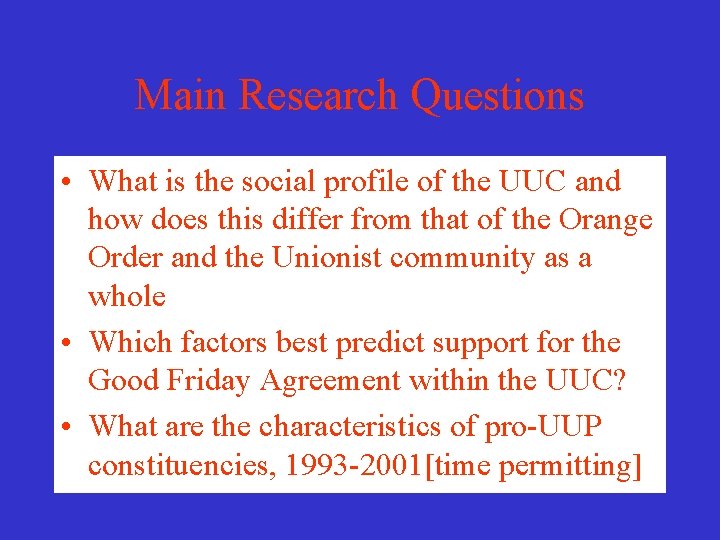 Main Research Questions

• What is the social profile of the UUC and how does this differ from that of the Orange Order and the Unionist community as a whole

• Which factors best predict support for the Good Friday Agreement within the UUC?

• What are the characteristics of pro-UUP constituencies, 1993-2001[time permitting]